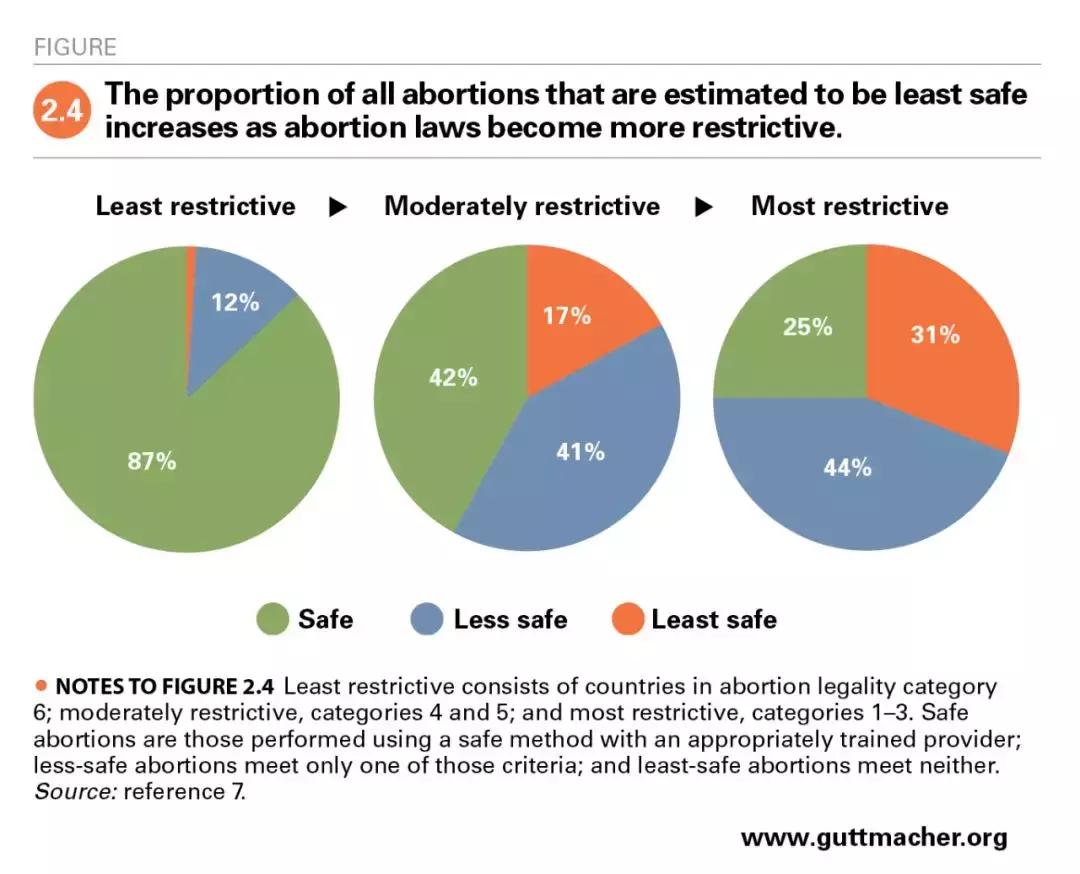 FIGURE

2.4 The proportion of all abortions that are estimated to be least safe increases as abortion laws become more restrictive.

Least restrictive ▶ Moderately restrictive ▶ Most restrictive

12%

87%

17%

42%

41%

25%

31%

44%

Safe Less safe Least safe

• NOTES TO FIGURE 2.4 Least restrictive consists of countries in abortion legality category 6; moderately restrictive, categories 4 and 5; and most restrictive, categories 1–3. Safe abortions are those performed using a safe method with an appropriately trained provider; less-safe abortions meet only one of those criteria; and least-safe abortions meet neither. Source: reference 7.

www.guttmacher.org